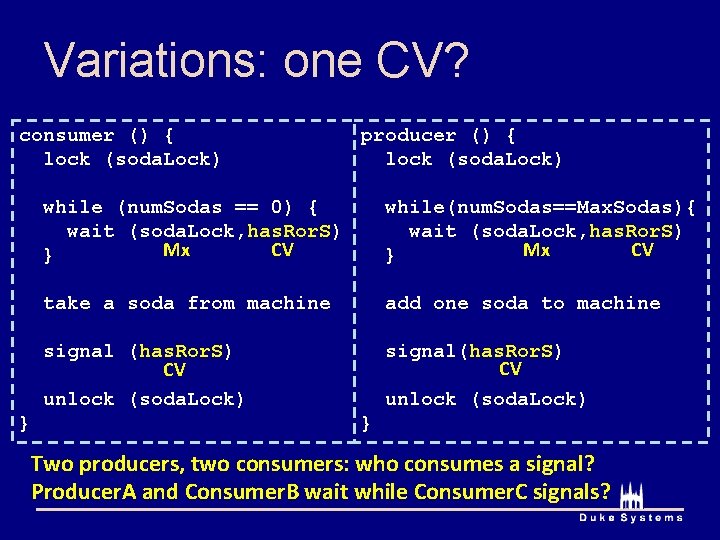 Variations: one CV?

consumer () {
lock (sodaLock)

while (numSodas == 0) {
wait (sodaLock,hasRorS)
Mx CV
}

take a soda from machine

signal (hasRorS)
CV

unlock (sodaLock)
}

producer () {
lock (sodaLock)

while(numSodas==MaxSodas){
wait (sodaLock,hasRorS)
Mx CV
}

add one soda to machine

signal(hasRorS)
CV

unlock (sodaLock)
}

Two producers, two consumers: who consumes a signal?
ProducerA and ConsumerB wait while ConsumerC signals?

Duke Systems